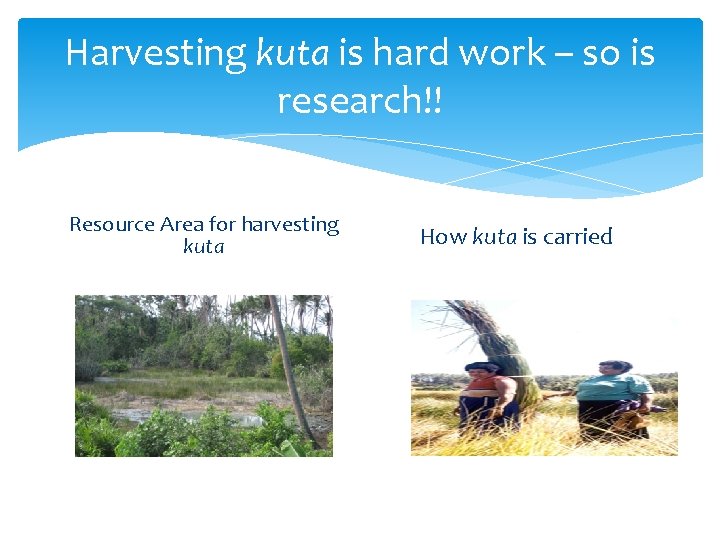 Harvesting kuta is hard work – so is research!!

Resource Area for harvesting kuta

How kuta is carried